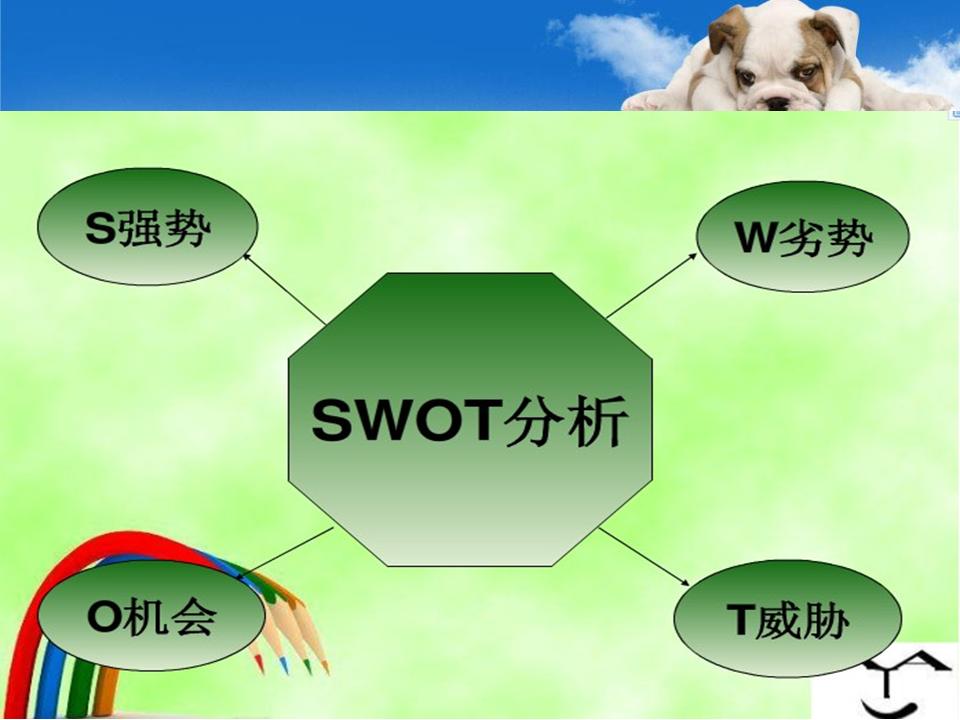 S强势

W劣势

SWOT分析

O机会

T威胁